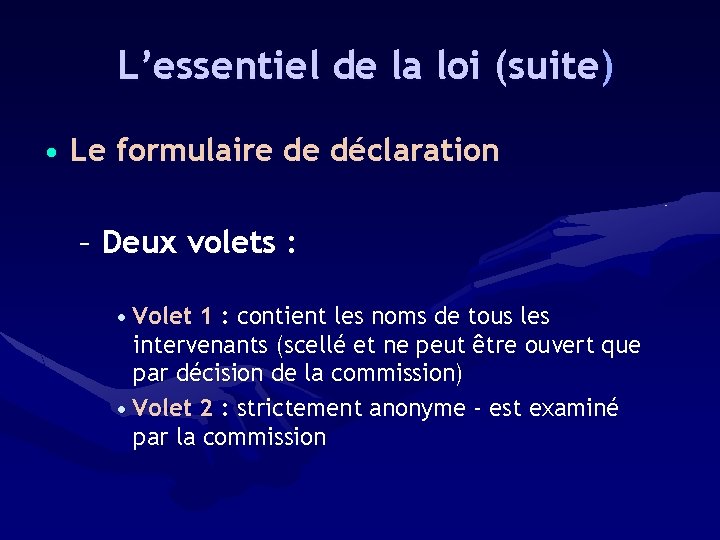 L’essentiel de la loi (suite)

• Le formulaire de déclaration

– Deux volets :

• Volet 1 : contient les noms de tous les intervenants (scellé et ne peut être ouvert que par décision de la commission)

• Volet 2 : strictement anonyme - est examiné par la commission